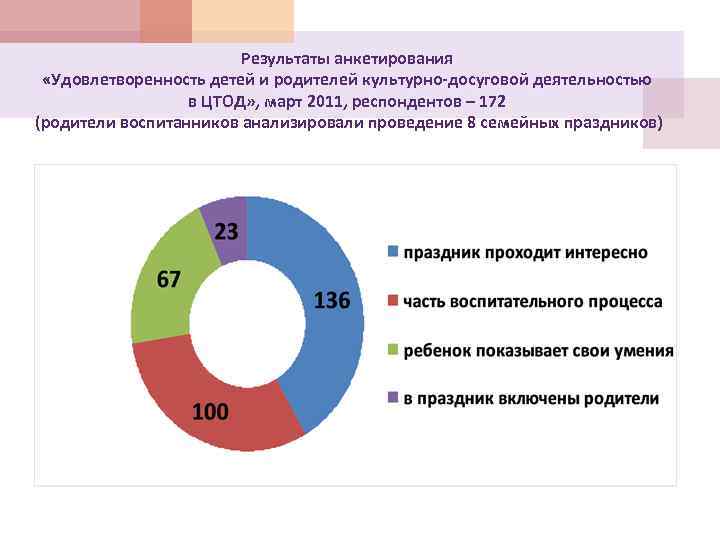 Результаты анкетирования
«Удовлетворенность детей и родителей культурно-досуговой деятельностью в ЦТОД», март 2011, респондентов – 172
(родители воспитанников анализировали проведение 8 семейных праздников)

23

67

136

100

праздник проходит интересно

часть воспитательного процесса

ребенок показывает свои умения

в праздник включены родители